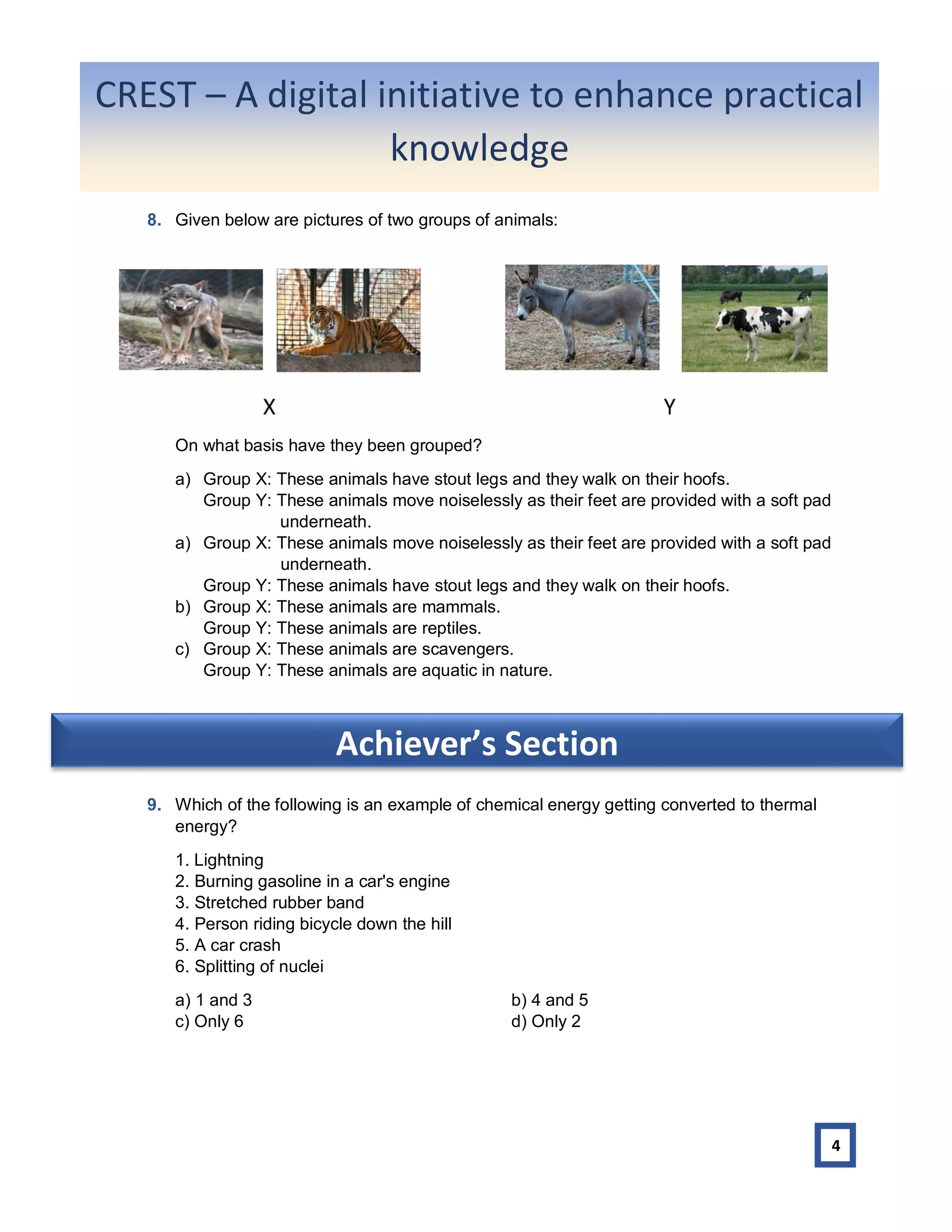 CREST – A digital initiative to enhance practical knowledge

8. Given below are pictures of two groups of animals:

X

Y

On what basis have they been grouped?

a) Group X: These animals have stout legs and they walk on their hoofs.
Group Y: These animals move noiselessly as their feet are provided with a soft pad underneath.
a) Group X: These animals move noiselessly as their feet are provided with a soft pad underneath.
Group Y: These animals have stout legs and they walk on their hoofs.
b) Group X: These animals are mammals.
Group Y: These animals are reptiles.
c) Group X: These animals are scavengers.
Group Y: These animals are aquatic in nature.

Achiever's Section

9. Which of the following is an example of chemical energy getting converted to thermal energy?

1. Lightning
2. Burning gasoline in a car's engine
3. Stretched rubber band
4. Person riding bicycle down the hill
5. A car crash
6. Splitting of nuclei

a) 1 and 3
b) 4 and 5
c) Only 6
d) Only 2

4